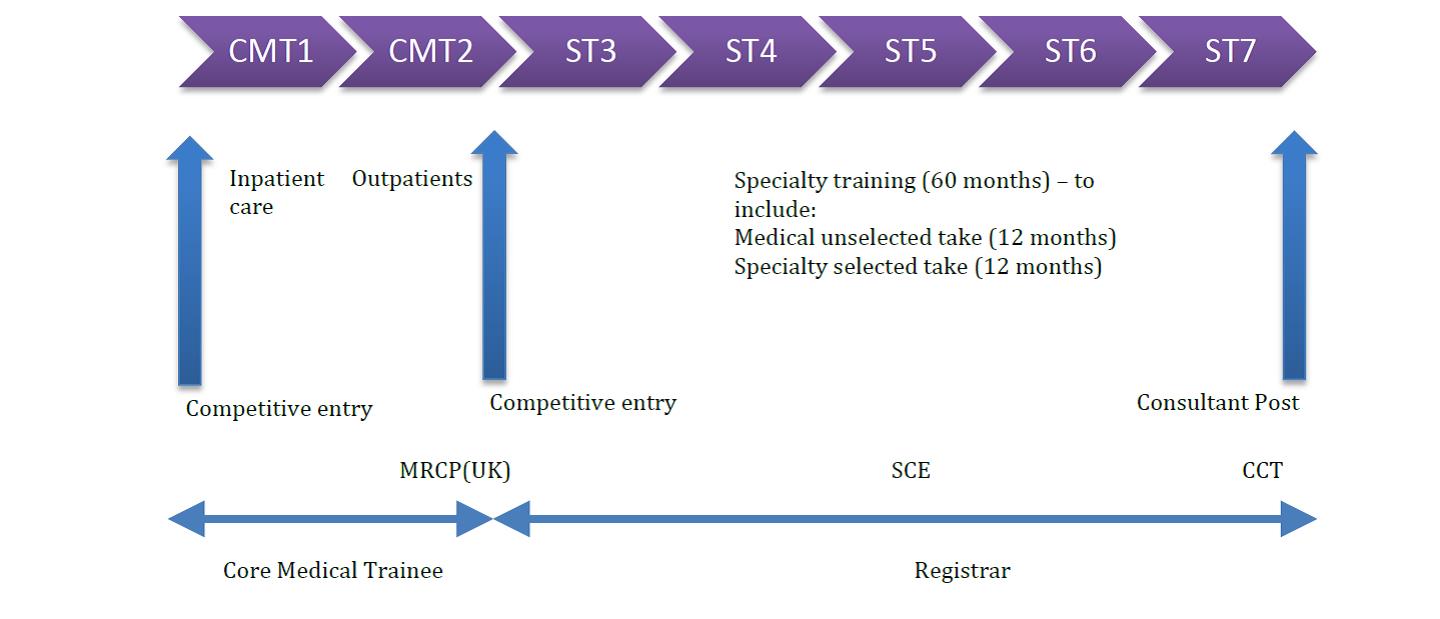 CMT1 CMT2 ST3 ST4 ST5 ST6 ST7

Inpatient care

Outpatients

Specialty training (60 months) – to include:
Medical unselected take (12 months)
Specialty selected take (12 months)

Competitive entry

Competitive entry

Consultant Post

MRCP(UK)

SCE

CCT

Core Medical Trainee

Registrar